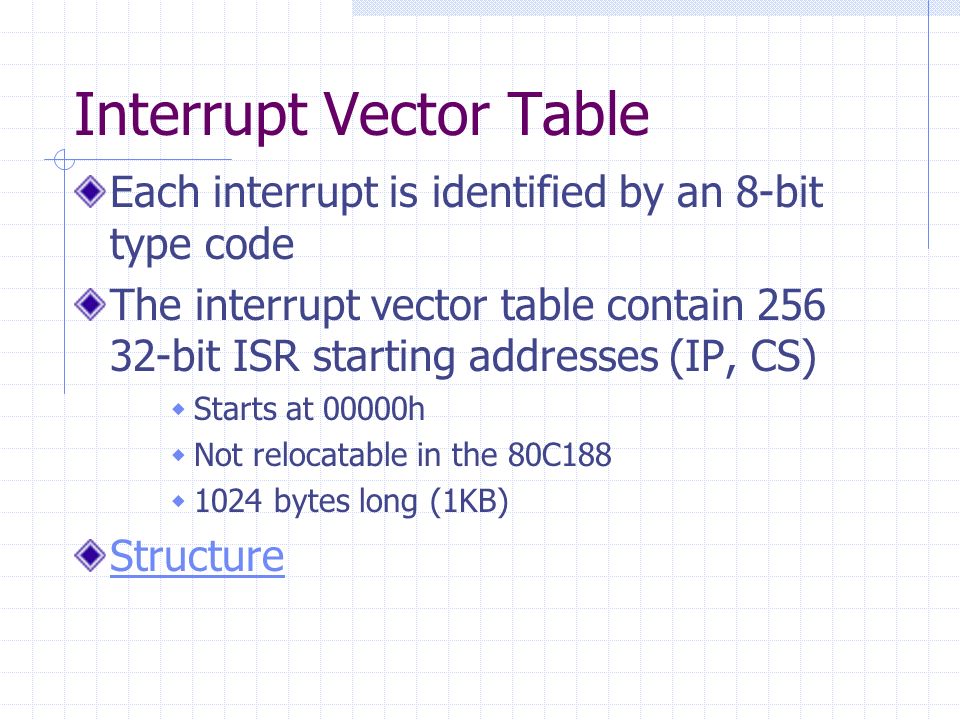 Interrupt Vector Table

Each interrupt is identified by an 8-bit type code

The interrupt vector table contain 256 32-bit ISR starting addresses (IP, CS)

Starts at 00000h

Not relocatable in the 80C188

1024 bytes long (1KB)

Structure